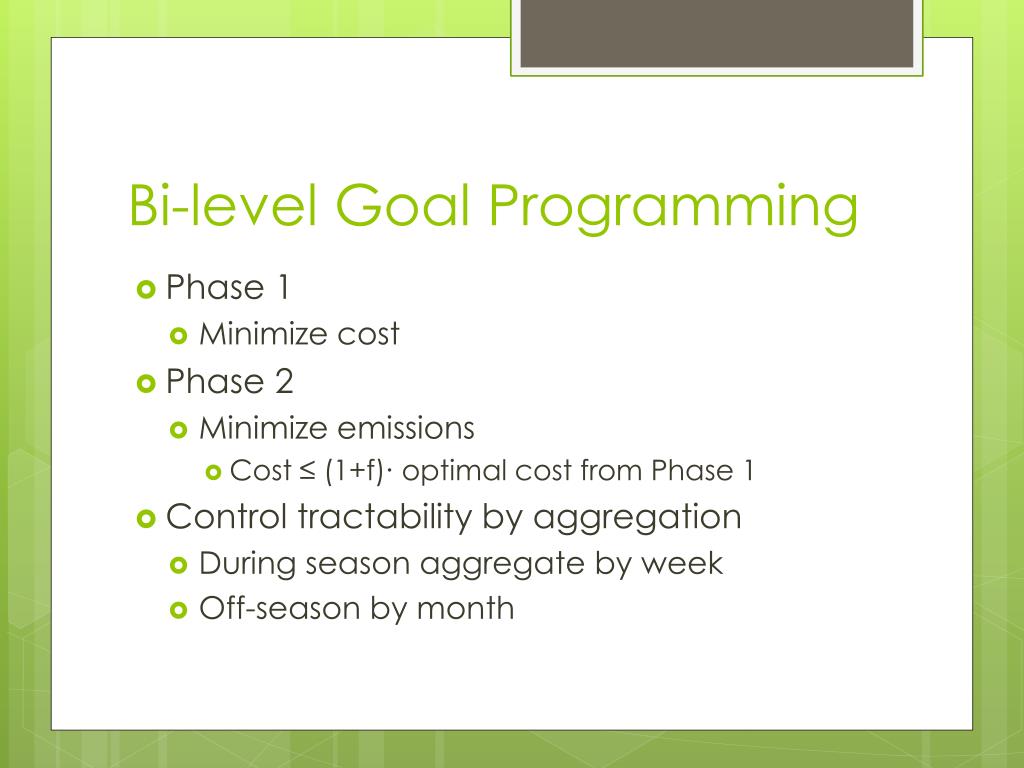 Bi-level Goal Programming

Phase 1
Minimize cost

Phase 2
Minimize emissions
Cost ≤ (1+f)· optimal cost from Phase 1

Control tractability by aggregation
During season aggregate by week
Off-season by month